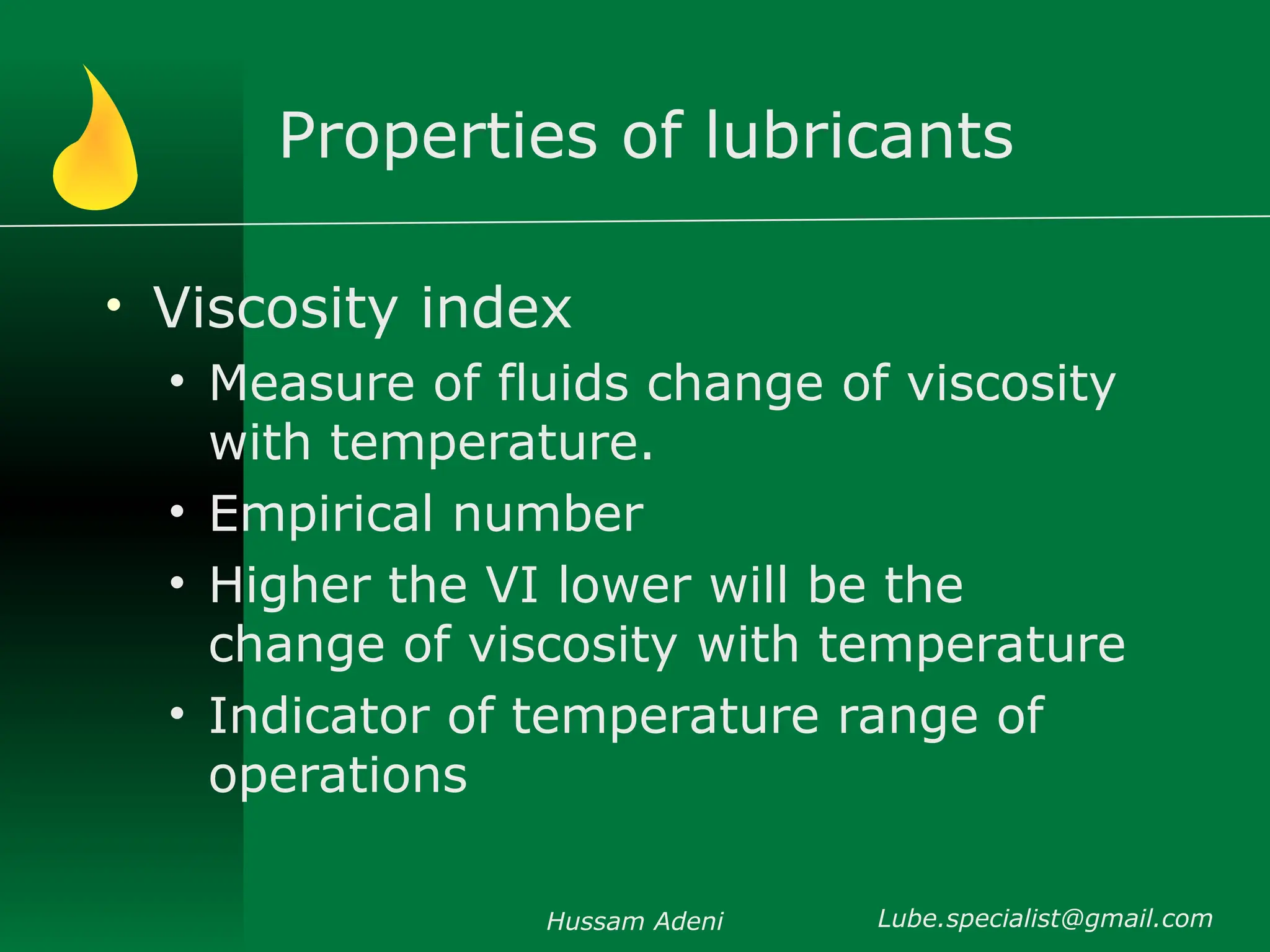 Properties of lubricants

• Viscosity index
  • Measure of fluids change of viscosity with temperature.
  • Empirical number
  • Higher the VI lower will be the change of viscosity with temperature
  • Indicator of temperature range of operations

Hussam Adeni Lube.specialist@gmail.com